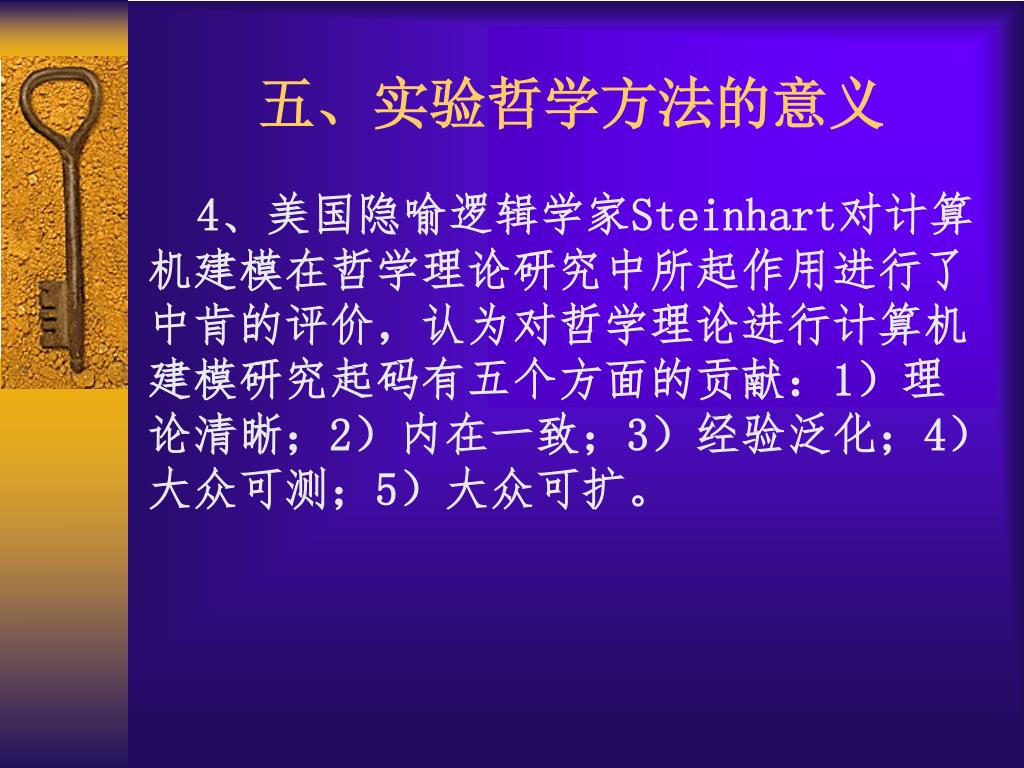 五、实验哲学方法的意义

4、美国隐喻逻辑学家Steinhart对计算机建模在哲学理论研究中所起作用进行了中肯的评价，认为对哲学理论进行计算机建模研究起码有五个方面的贡献：1）理论清晰；2）内在一致；3）经验泛化；4）大众可测；5）大众可扩。